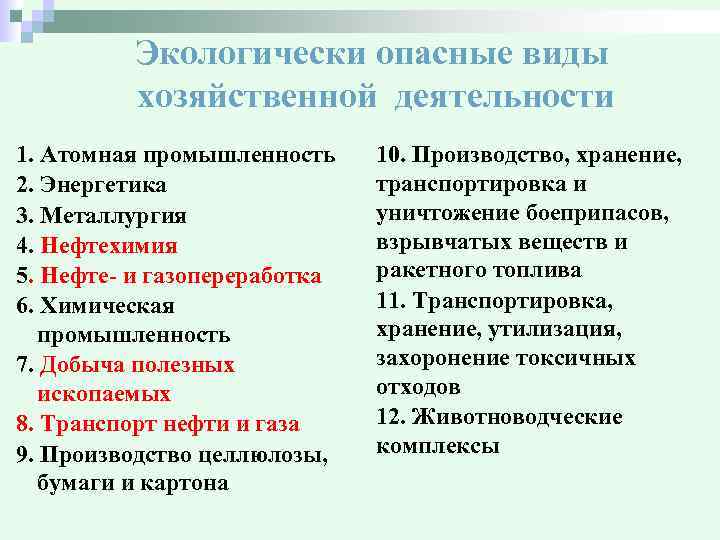 Экологически опасные виды хозяйственной деятельности

1. Атомная промышленность
2. Энергетика
3. Металлургия
4. Нефтехимия
5. Нефте- и газопереработка
6. Химическая промышленность
7. Добыча полезных ископаемых
8. Транспорт нефти и газа
9. Производство целлюлозы, бумаги и картона

10. Производство, хранение, транспортировка и уничтожение боеприпасов, взрывчатых веществ и ракетного топлива
11. Транспортировка, хранение, утилизация, захоронение токсичных отходов
12. Животноводческие комплексы